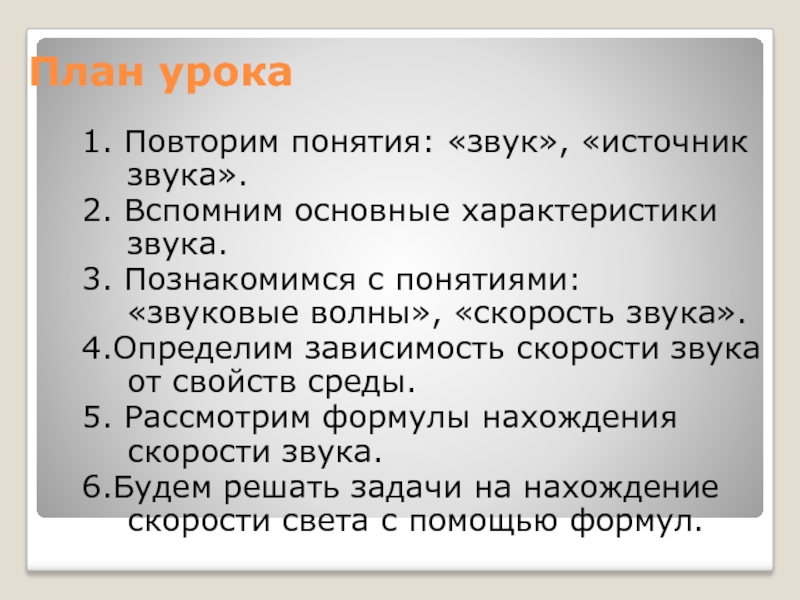 План урока

1. Повторим понятия: «звук», «источник звука».

2. Вспомним основные характеристики звука.

3. Познакомимся с понятиями: «звуковые волны», «скорость звука».

4.Определим зависимость скорости звука от свойств среды.

5. Рассмотрим формулы нахождения скорости звука.

6.Будем решать задачи на нахождение скорости света с помощью формул.